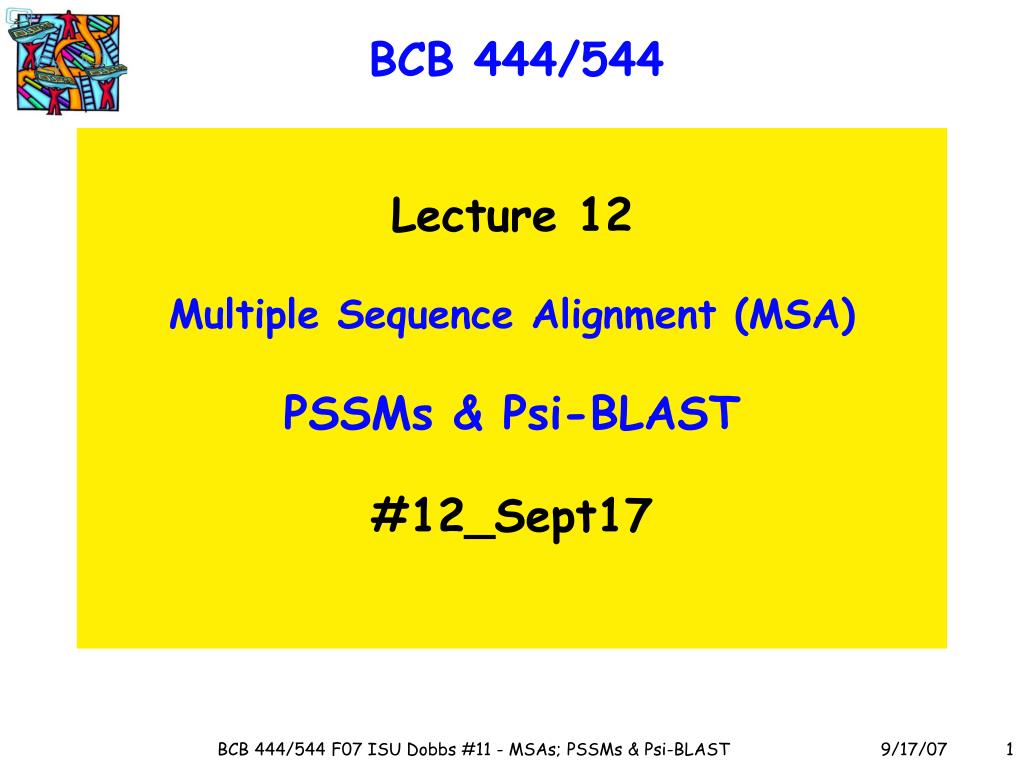 BCB 444/544

Lecture 12

Multiple Sequence Alignment (MSA)

PSSMs & Psi-BLAST

#12_Sept17

BCB 444/544 F07 ISU Dobbs #11 - MSAs; PSSMs & Psi-BLAST 9/17/07 1